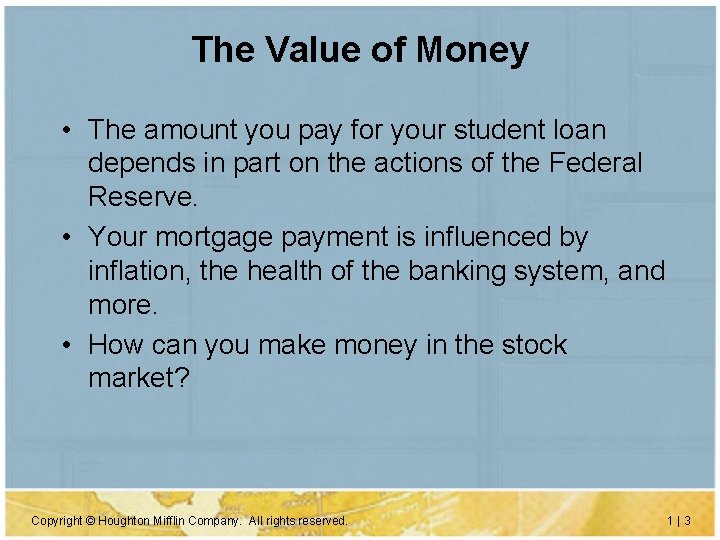 The Value of Money

• The amount you pay for your student loan depends in part on the actions of the Federal Reserve.
• Your mortgage payment is influenced by inflation, the health of the banking system, and more.
• How can you make money in the stock market?

Copyright © Houghton Mifflin Company. All rights reserved.

1 | 3